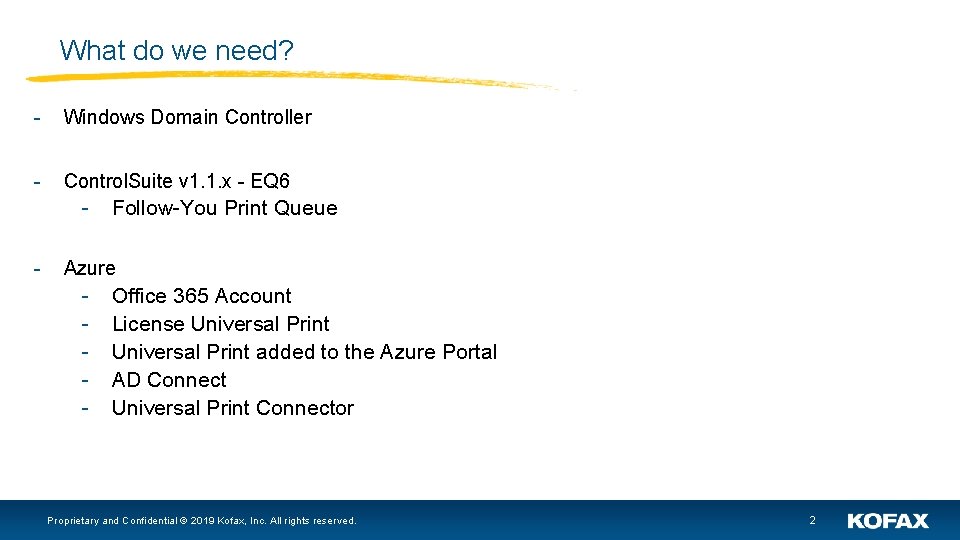 What do we need?

- Windows Domain Controller

- ControlSuite v1.1.x - EQ6
  - Follow-You Print Queue

- Azure
  - Office 365 Account
  - License Universal Print
  - Universal Print added to the Azure Portal
  - AD Connect
  - Universal Print Connector

Proprietary and Confidential © 2019 Kofax, Inc. All rights reserved.

2

KOFAX